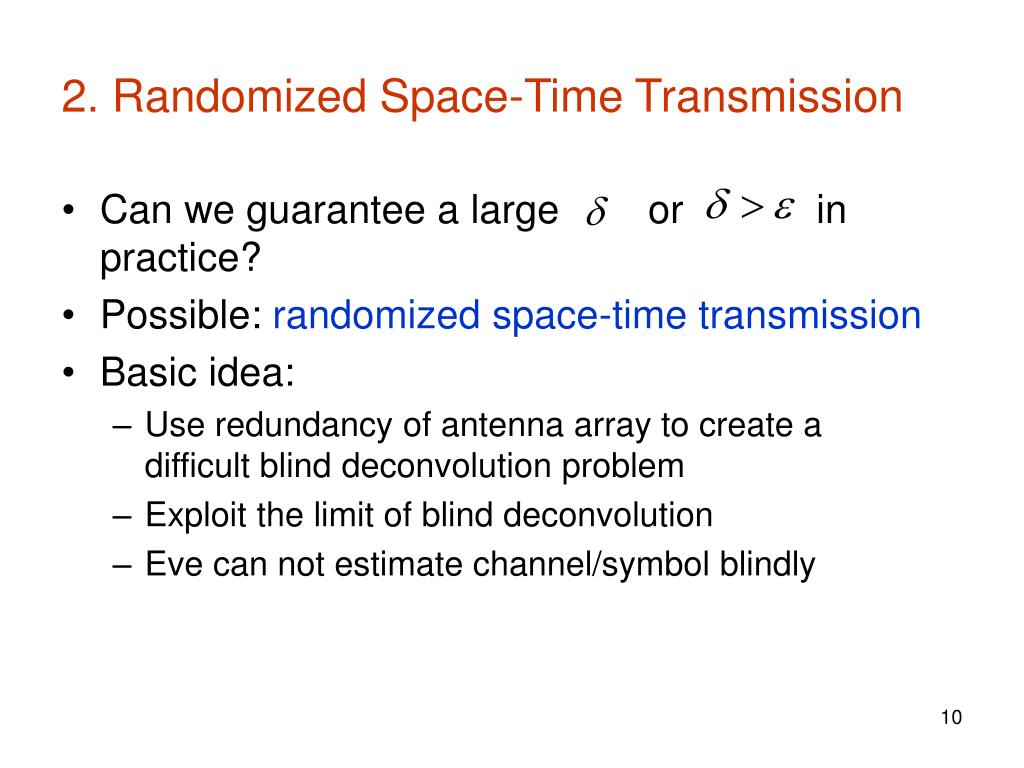 2. Randomized Space-Time Transmission

• Can we guarantee a large $\delta$ or $\delta > \varepsilon$ in practice?
• Possible: randomized space-time transmission
• Basic idea:
– Use redundancy of antenna array to create a difficult blind deconvolution problem
– Exploit the limit of blind deconvolution
– Eve can not estimate channel/symbol blindly

10